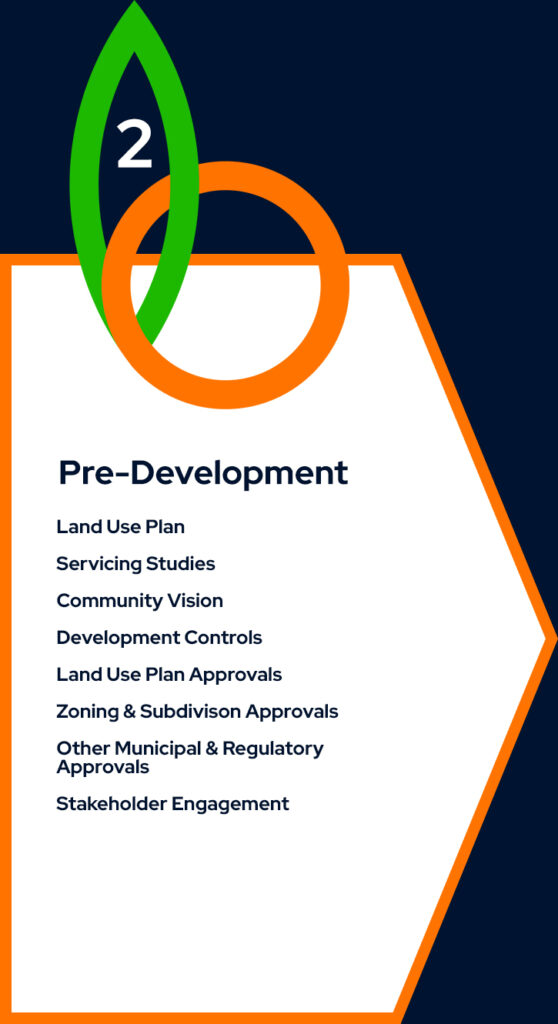 2

Pre-Development

Land Use Plan

Servicing Studies

Community Vision

Development Controls

Land Use Plan Approvals

Zoning & Subdivison Approvals

Other Municipal & Regulatory Approvals

Stakeholder Engagement